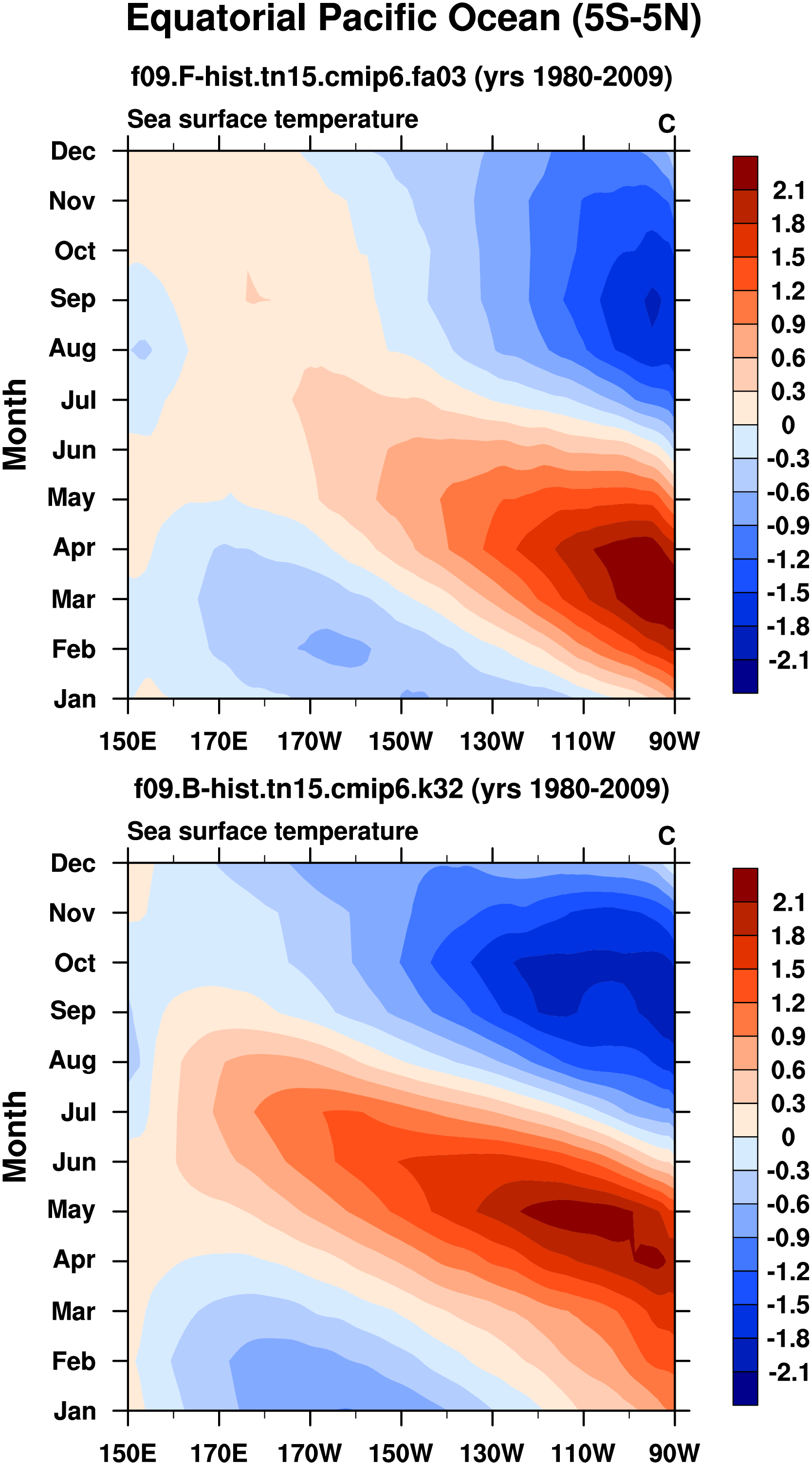 Equatorial Pacific Ocean (5S-5N)

f09.F-hist.tn15.cmip6.fa03 (yrs 1980-2009)

Sea surface temperature

C

Month

Dec
Nov
Oct
Sep
Aug
Jul
Jun
May
Apr
Mar
Feb
Jan

150E 170E 170W 150W 130W 110W 90W

2.1
1.8
1.5
1.2
0.9
0.6
0.3
0
-0.3
-0.6
-0.9
-1.2
-1.5
-1.8
-2.1

f09.B-hist.tn15.cmip6.k32 (yrs 1980-2009)

Sea surface temperature

C

Month

Dec
Nov
Oct
Sep
Aug
Jul
Jun
May
Apr
Mar
Feb
Jan

150E 170E 170W 150W 130W 110W 90W

2.1
1.8
1.5
1.2
0.9
0.6
0.3
0
-0.3
-0.6
-0.9
-1.2
-1.5
-1.8
-2.1